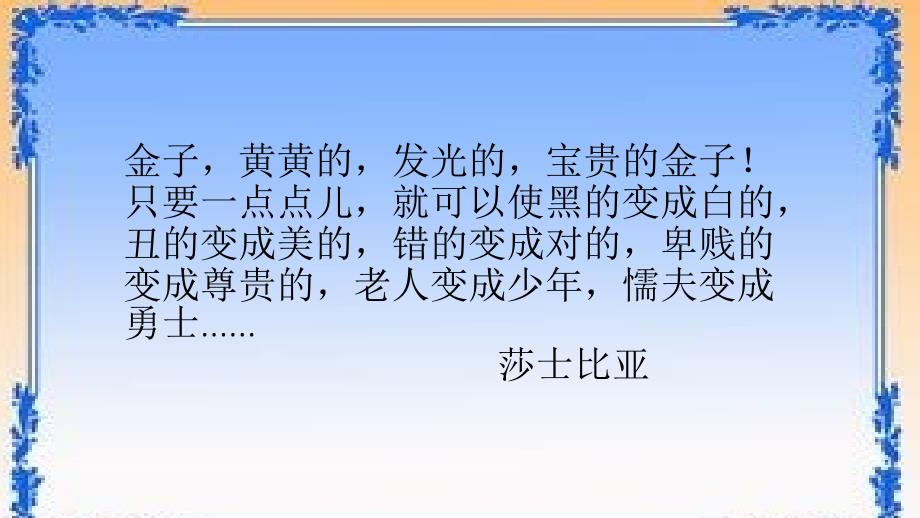 金子，黄黄的，发光的，宝贵的金子！只要一点点儿，就可以使黑的变成白的，丑的变成美的，错的变成对的，卑贱的变成尊贵的，老人变成少年，懦夫变成勇士……

莎士比亚